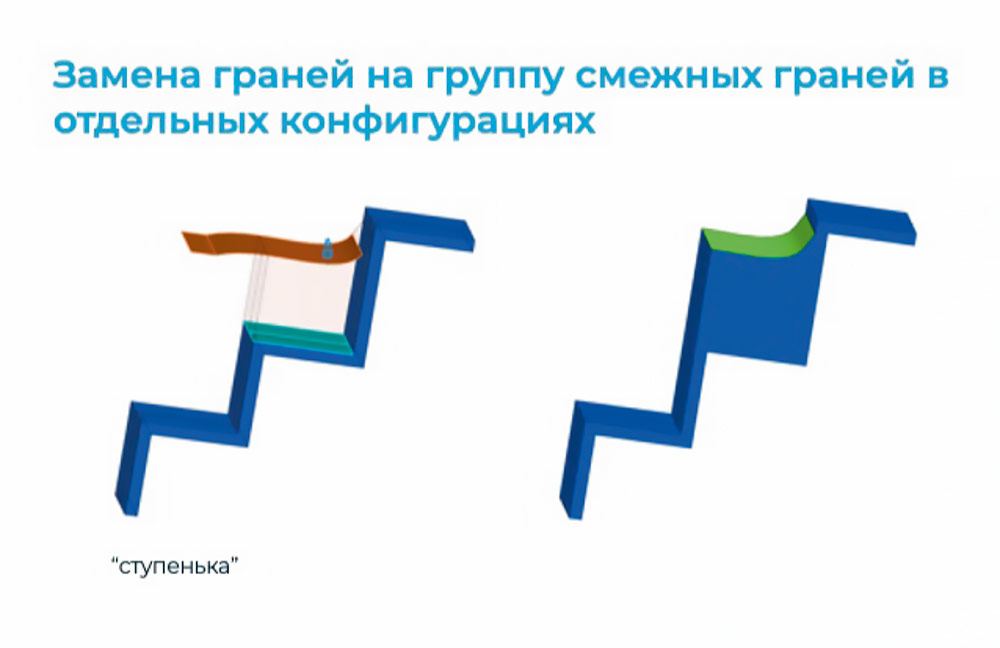 Замена граней на группу смежных граней в отдельных конфигурациях

“ступенька”